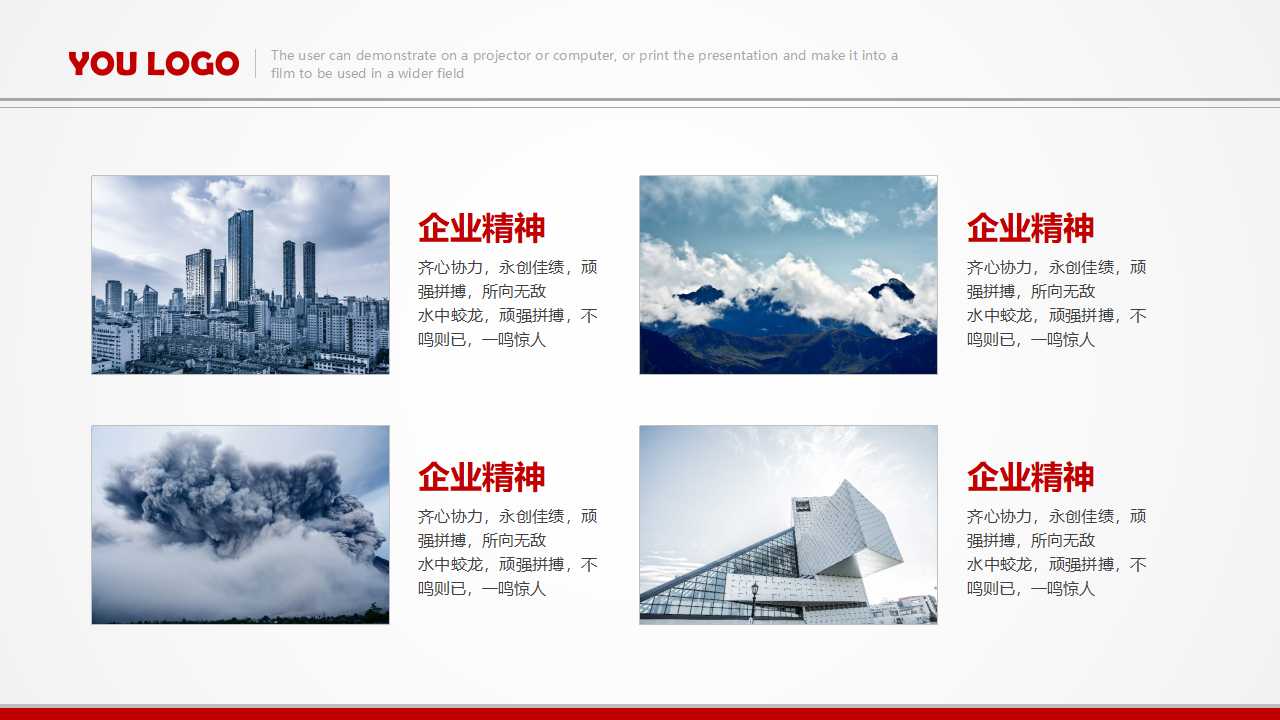 YOU LOGO

The user can demonstrate on a projector or computer, or print the presentation and make it into a film to be used in a wider field

企业精神

齐心协力，永创佳绩，顽强拼搏，所向无敌
水中蛟龙，顽强拼搏，不鸣则已，一鸣惊人

企业精神

齐心协力，永创佳绩，顽强拼搏，所向无敌
水中蛟龙，顽强拼搏，不鸣则已，一鸣惊人

企业精神

齐心协力，永创佳绩，顽强拼搏，所向无敌
水中蛟龙，顽强拼搏，不鸣则已，一鸣惊人

企业精神

齐心协力，永创佳绩，顽强拼搏，所向无敌
水中蛟龙，顽强拼搏，不鸣则已，一鸣惊人